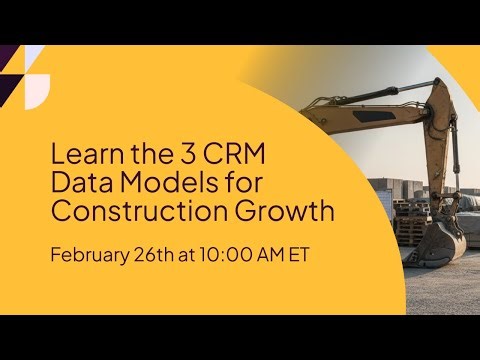 Learn the 3 CRM Data Models for Construction Growth

February 26th at 10:00 AM ET